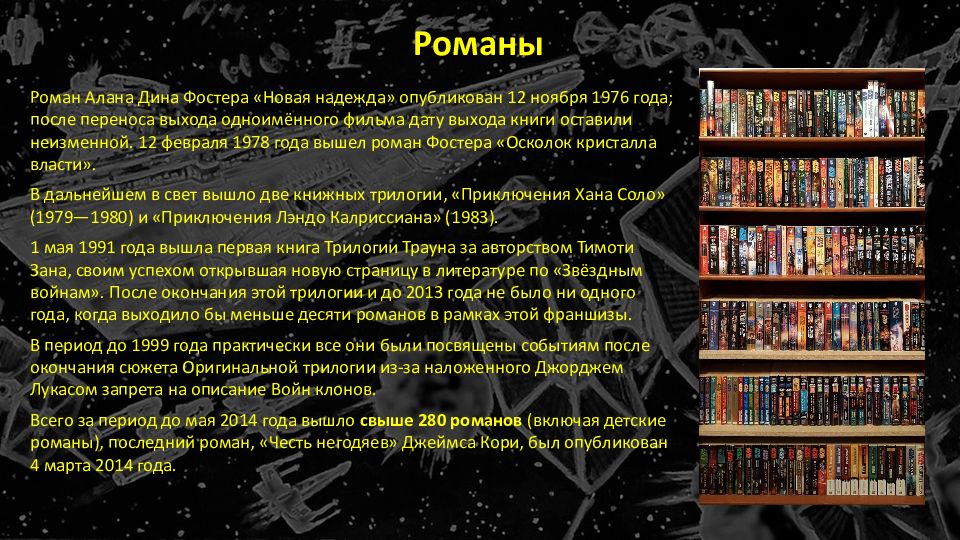 Романы

Роман Алана Дина Фостера «Новая надежда» опубликован 12 ноября 1976 года; после переноса выхода одноимённого фильма дату выхода книги оставили неизменной. 12 февраля 1978 года вышел роман Фостера «Осколок кристалла власти».

В дальнейшем в свет вышло две книжных трилогии, «Приключения Хана Соло» (1979—1980) и «Приключения Лэндо Калриссиана» (1983).

1 мая 1991 года вышла первая книга Трилогии Трауна за авторством Тимоти Зана, своим успехом открывшая новую страницу в литературе по «Звёздным войнам». После окончания этой трилогии и до 2013 года не было ни одного года, когда выходило бы меньше десяти романов в рамках этой франшизы.

В период до 1999 года практически все они были посвящены событиям после окончания сюжета Оригинальной трилогии из-за наложенного Джорджем Лукасом запрета на описание Войн клонов.

Всего за период до мая 2014 года вышло свыше 280 романов (включая детские романы), последний роман, «Честь негодяев» Джеймса Кори, был опубликован 4 марта 2014 года.